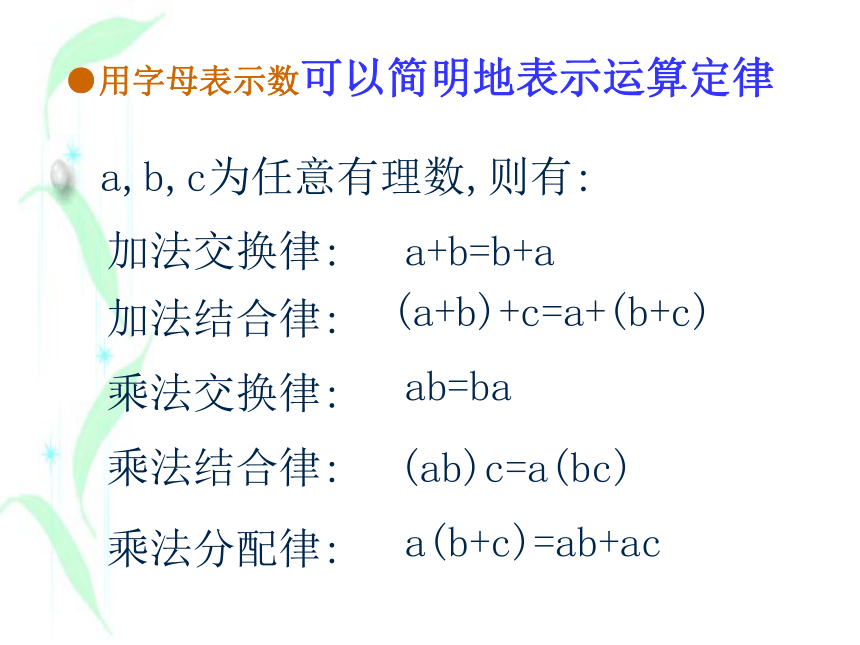 ●用字母表示数可以简明地表示运算定律

a, b, c为任意有理数, 则有:

加法交换律: $a+b=b+a$

加法结合律: $(a+b)+c=a+(b+c)$

乘法交换律: $ab=ba$

乘法结合律: $(ab)c=a(bc)$

乘法分配律: $a(b+c)=ab+ac$